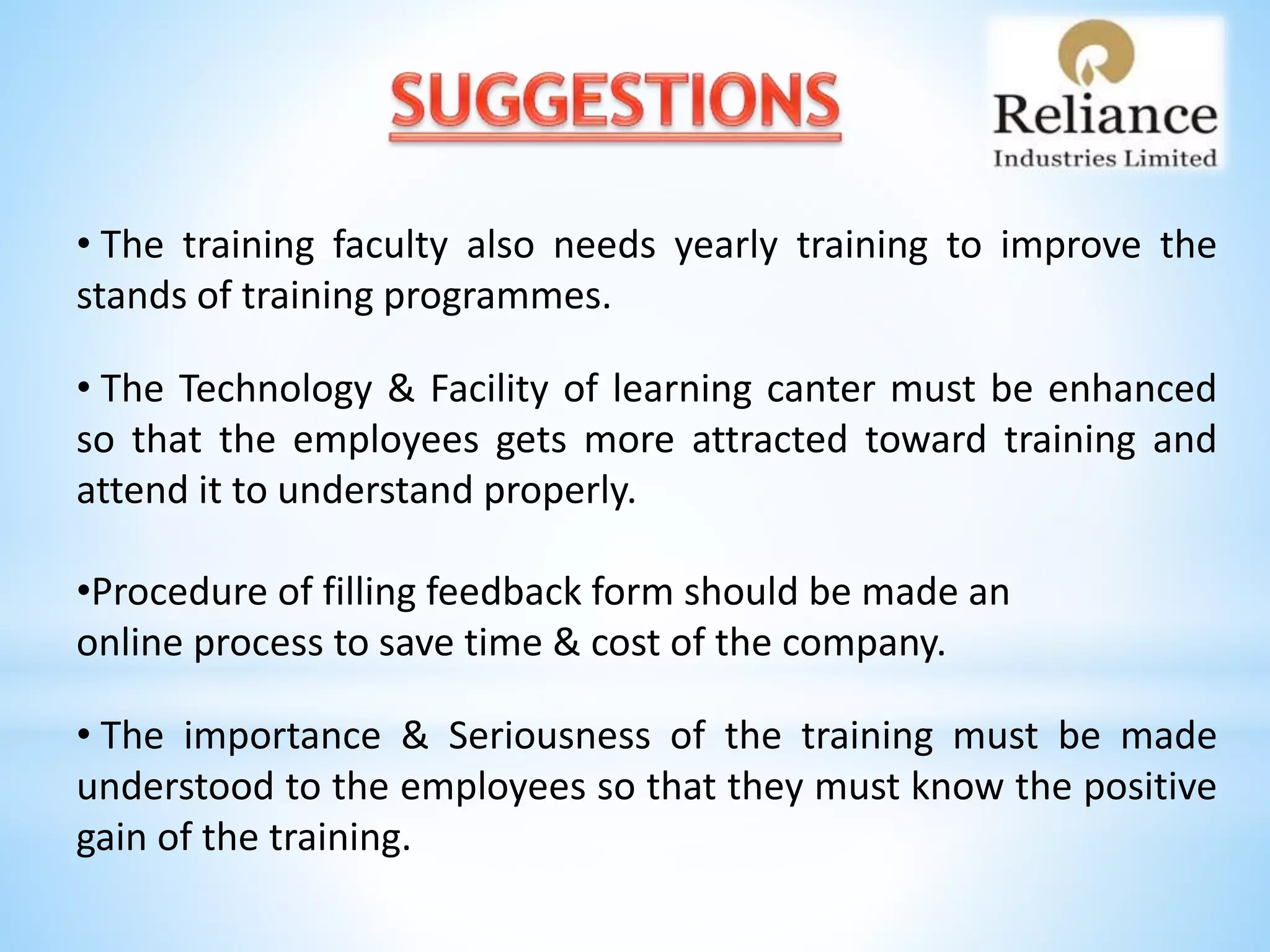 SUGGESTIONS

Reliance
Industries Limited

• The training faculty also needs yearly training to improve the stands of training programmes.

• The Technology & Facility of learning canter must be enhanced so that the employees gets more attracted toward training and attend it to understand properly.

•Procedure of filling feedback form should be made an online process to save time & cost of the company.

• The importance & Seriousness of the training must be made understood to the employees so that they must know the positive gain of the training.